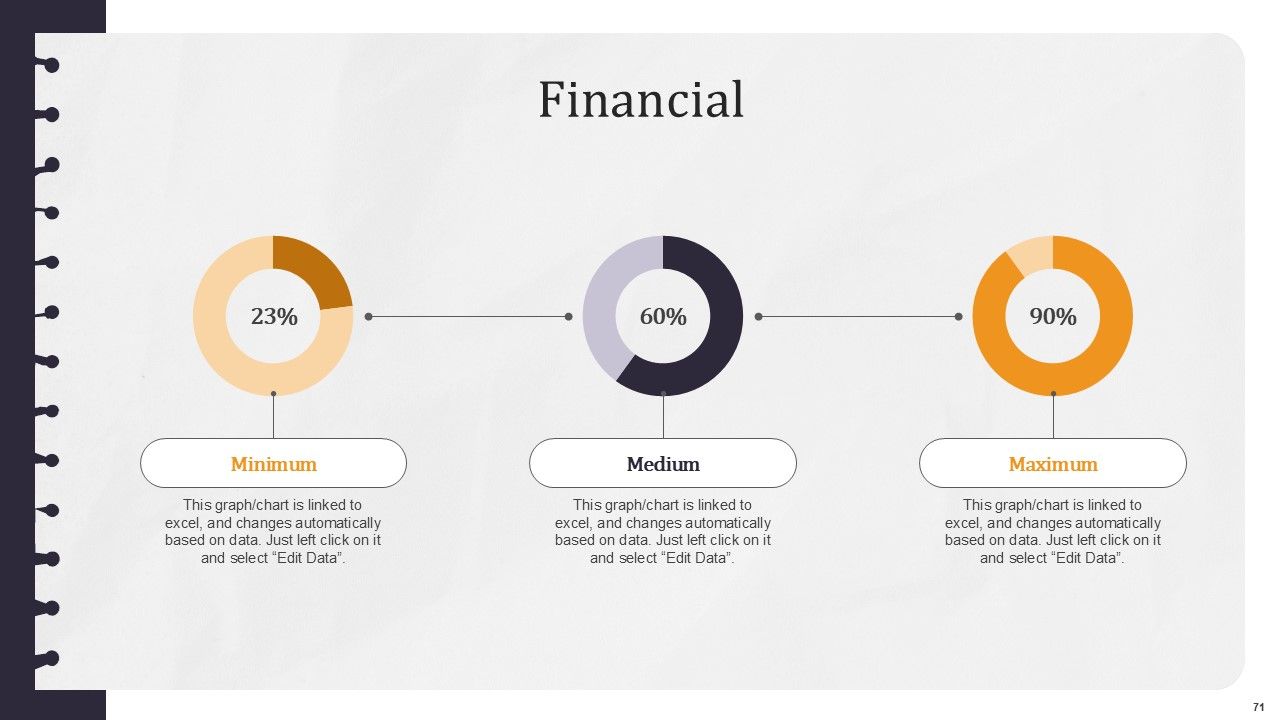 Financial

23%

60%

90%

Minimum

This graph/chart is linked to excel, and changes automatically based on data. Just left click on it and select “Edit Data”.

Medium

This graph/chart is linked to excel, and changes automatically based on data. Just left click on it and select “Edit Data”.

Maximum

This graph/chart is linked to excel, and changes automatically based on data. Just left click on it and select “Edit Data”.

71